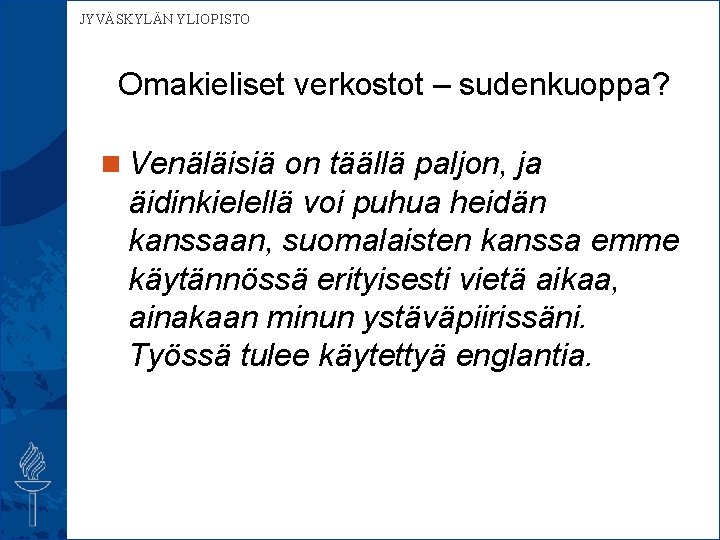 JYVÄSKYLÄN YLIOPISTO

Omakieliset verkostot – sudenkuoppa?

Venäläisiä on täällä paljon, ja äidinkielellä voi puhua heidän kanssaan, suomalaisten kanssa emme käytännössä erityisesti vietä aikaa, ainakaan minun ystäväpiirissäni. Työssä tulee käytettyä englantia.